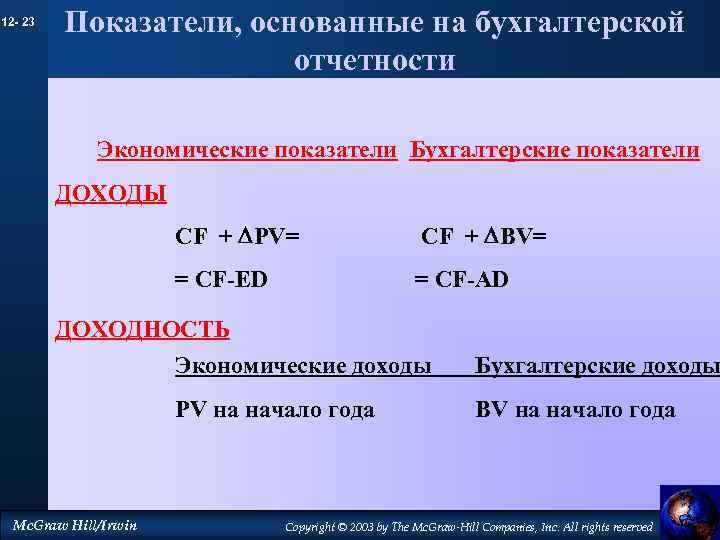 12- 23

Показатели, основанные на бухгалтерской отчетности

Экономические показатели Бухгалтерские показатели

ДОХОДЫ

CF + $\Delta$PV= CF + $\Delta$BV=

= CF-ED = CF-AD

ДОХОДНОСТЬ

Экономические доходы Бухгалтерские доходы

PV на начало года BV на начало года

McGraw Hill/Irwin

Copyright © 2003 by The McGraw-Hill Companies, Inc. All rights reserved